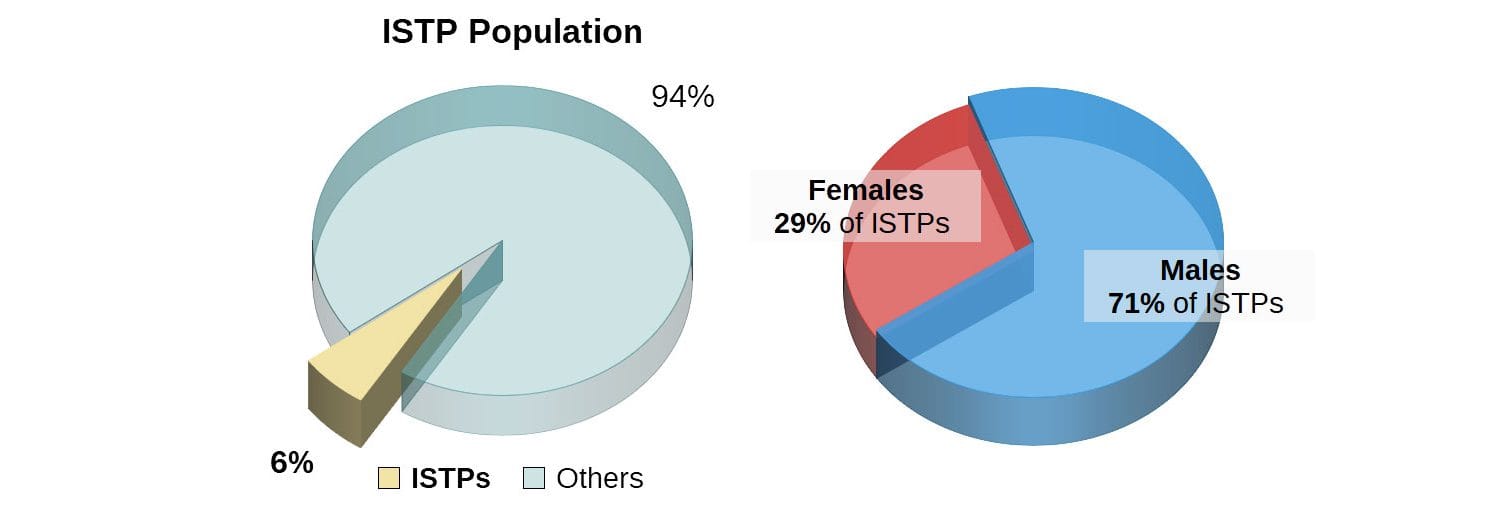 ISTP Population

94%

6%

ISTPs Others

Females
29% of ISTPs

Males
71% of ISTPs